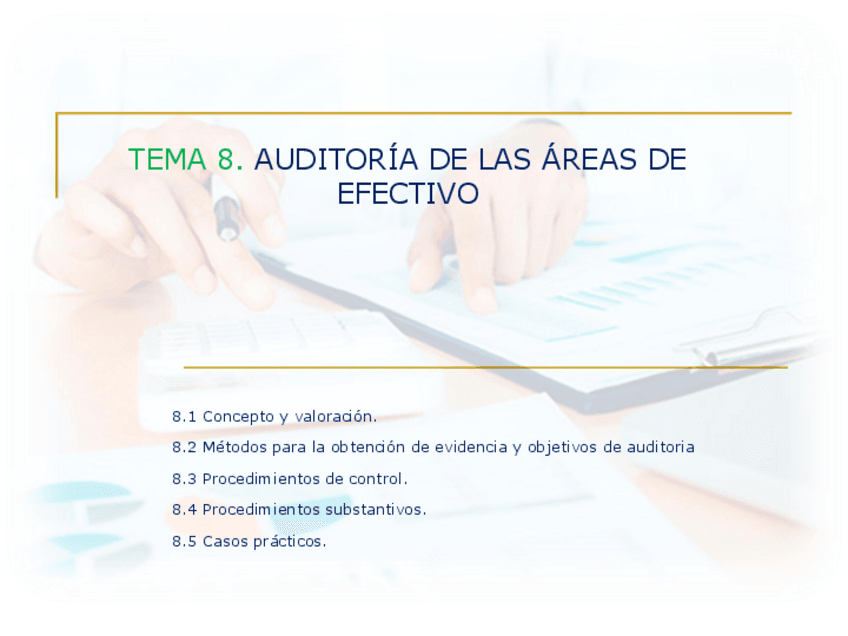 TEMA 8. AUDITORÍA DE LAS ÁREAS DE EFECTIVO

8.1 Concepto y valoración.

8.2 Métodos para la obtención de evidencia y objetivos de auditoria

8.3 Procedimientos de control.

8.4 Procedimientos substantivos.

8.5 Casos prácticos.